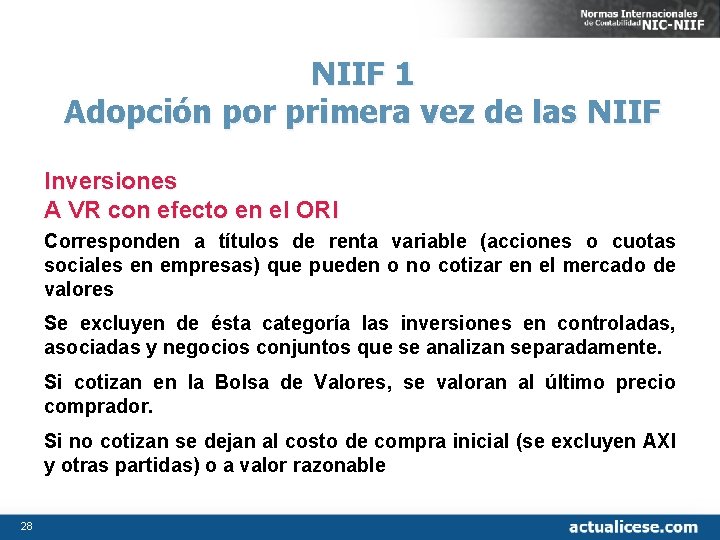 Normas Internacionales de Contabilidad NIC-NIIF

NIIF 1
Adopción por primera vez de las NIIF

Inversiones
A VR con efecto en el ORI

Corresponden a títulos de renta variable (acciones o cuotas sociales en empresas) que pueden o no cotizar en el mercado de valores

Se excluyen de ésta categoría las inversiones en controladas, asociadas y negocios conjuntos que se analizan separadamente.

Si cotizan en la Bolsa de Valores, se valoran al último precio comprador.

Si no cotizan se dejan al costo de compra inicial (se excluyen AXI y otras partidas) o a valor razonable

28

actualicese.com